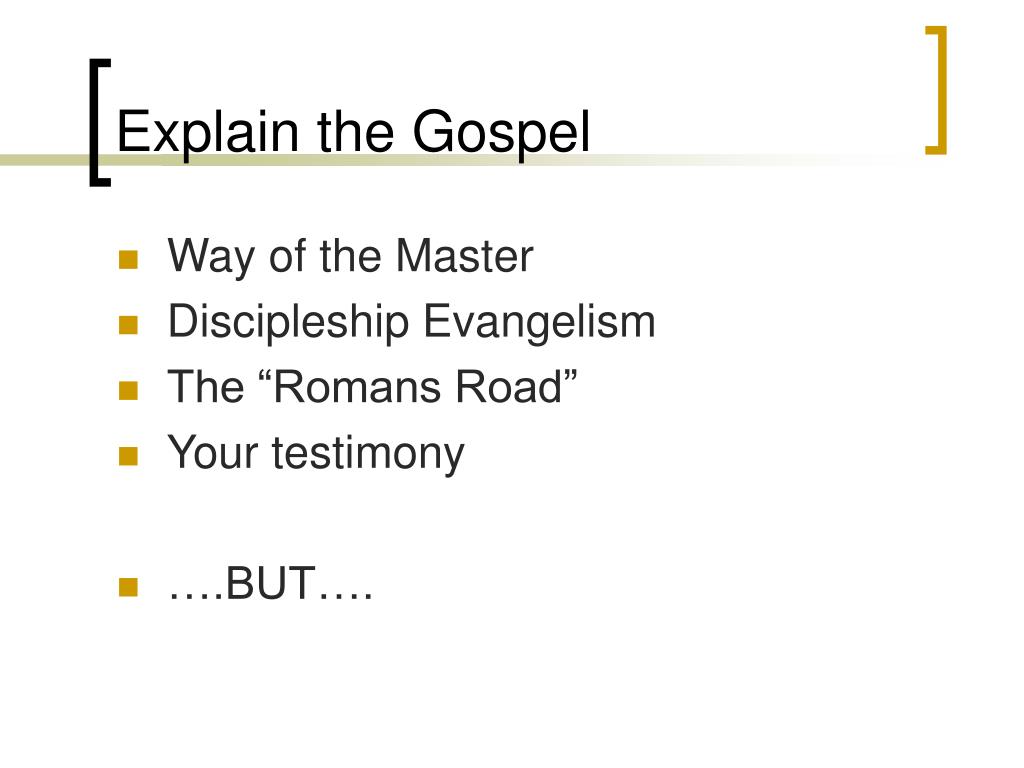 Explain the Gospel

- Way of the Master
- Discipleship Evangelism
- The “Romans Road”
- Your testimony

- ….BUT….